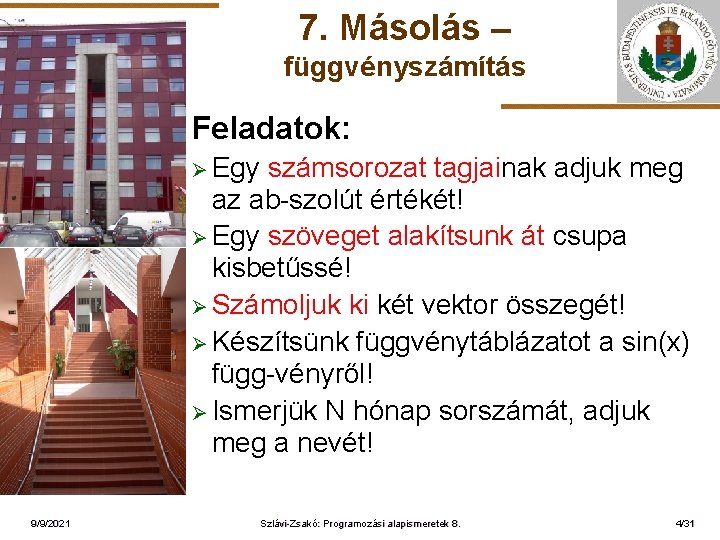 7. Másolás – függvényszámítás

UNIVERSITAS BUDAPESTINENSIS DE ROLANDO EÖTVÖS NOMINATA

Feladatok:

➢ Egy számsorozat tagjainak adjuk meg az ab-szolút értékét!
➢ Egy szöveget alakítsunk át csupa kisbetűssé!
➢ Számoljuk ki két vektor összegét!
➢ Készítsünk függvénytáblázatot a sin(x) függ-vényről!
➢ Ismerjük N hónap sorszámát, adjuk meg a nevét!

9/9/2021

Szlávi-Zsakó: Programozási alapismeretek 8.

4/31